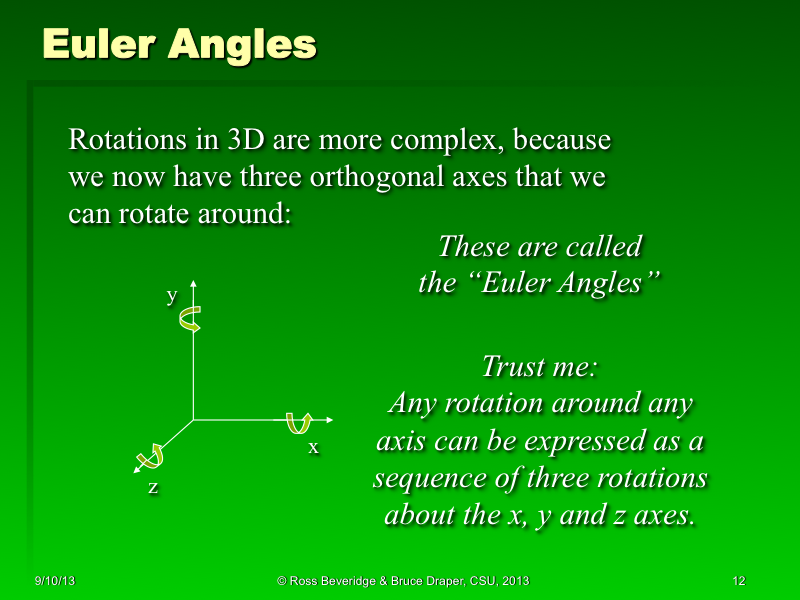 Euler Angles

Rotations in 3D are more complex, because we now have three orthogonal axes that we can rotate around:

These are called the “Euler Angles”

y

x

z

Trust me:
Any rotation around any axis can be expressed as a sequence of three rotations about the x, y and z axes.

9/10/13

© Ross Beveridge & Bruce Draper, CSU, 2013

12